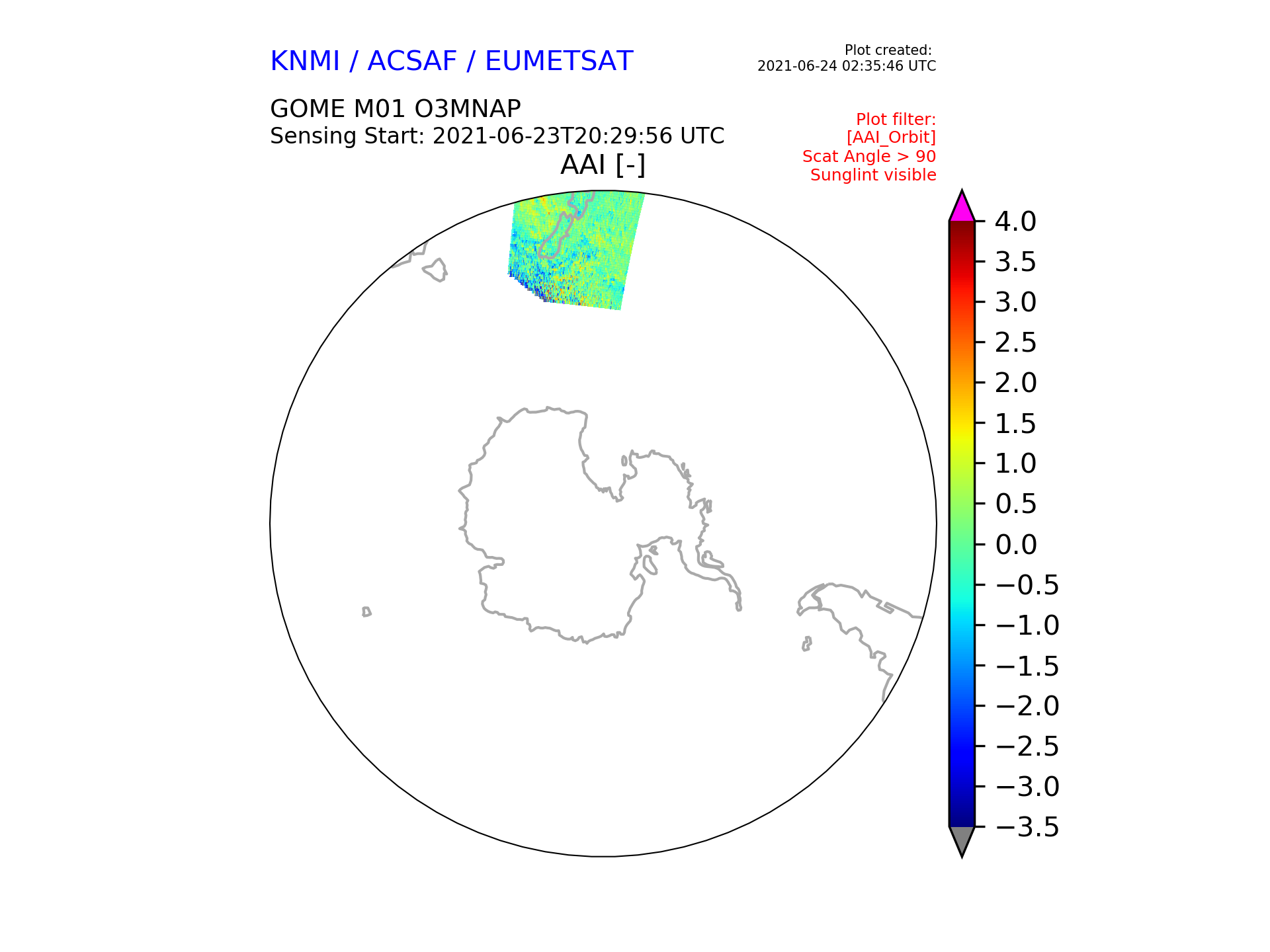 KNMI / ACSAF / EUMETSAT

Plot created:
2021-06-24 02:35:46 UTC

GOME M01 O3MNAP
Sensing Start: 2021-06-23T20:29:56 UTC

Plot filter:
[AAI_Orbit]
Scat Angle > 90
Sunglint visible

AAI [-]

4.0
3.5
3.0
2.5
2.0
1.5
1.0
0.5
0.0
−0.5
−1.0
−1.5
−2.0
−2.5
−3.0
−3.5